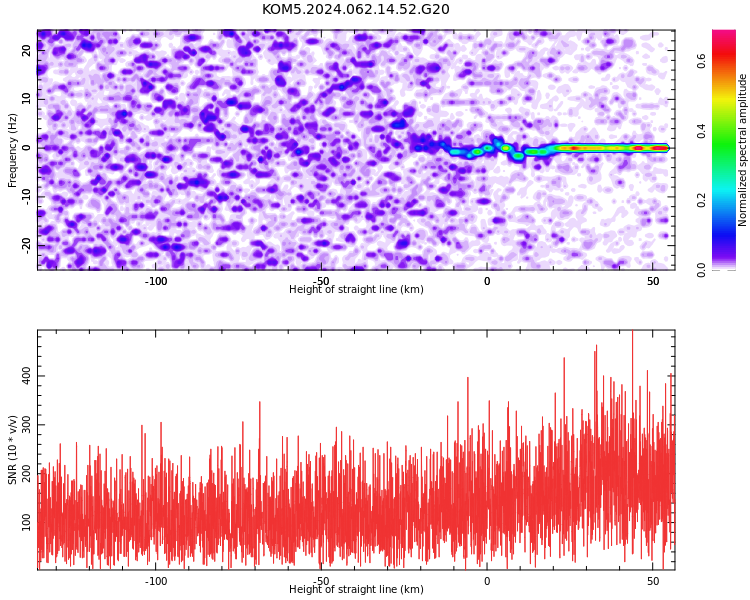 KOM5.2024.062.14.52.G20

Frequency (Hz)

20
10
0
-10
-20

-100
-50
0
50

Height of straight line (km)

Normalized spectral amplitude

0.0
0.2
0.4
0.6

SNR (10 * v/v)

400
300
200
100

-100
-50
0
50

Height of straight line (km)